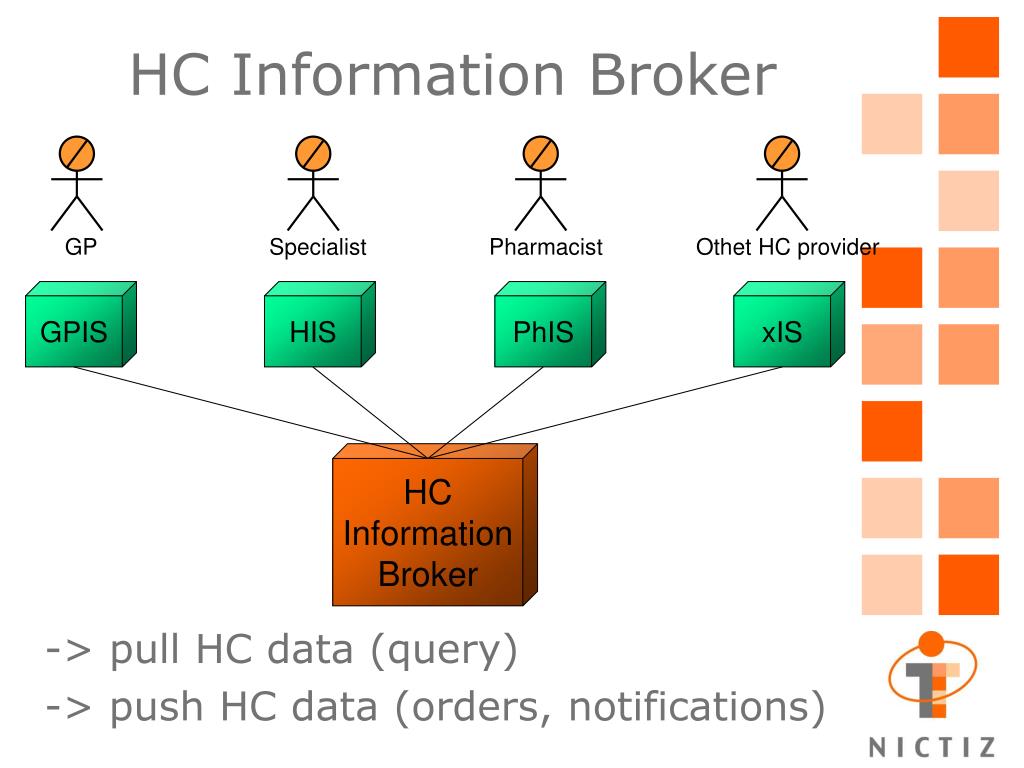 HC Information Broker

GP

Specialist

Pharmacist

Othet HC provider

GPIS

HIS

PhIS

xIS

HC Information Broker

-> pull HC data (query)
-> push HC data (orders, notifications)

NICTIZ